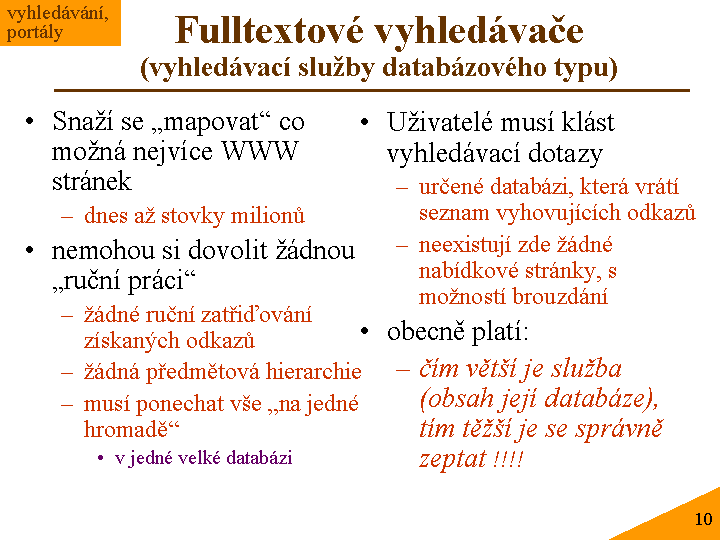 vyhledávání, portály

Fulltextové vyhledávače
(vyhledávací služby databázového typu)

• Snaží se „mapovat“ co možná nejvíce WWW stránek
– dnes až stovky milionů
• nemohou si dovolit žádnou „ruční práci“
– žádné ruční zatřiďování získaných odkazů
– žádná předmětová hierarchie
– musí ponechat vše „na jedné hromadě“
• v jedné velké databázi

• Uživatelé musí klást vyhledávací dotazy
– určené databázi, která vrátí seznam vyhovujících odkazů
– neexistují zde žádné nabídkové stránky, s možností brouzdání
• obecně platí:
– čím větší je služba (obsah její databáze), tím těžší je se správně zeptat !!!!

10